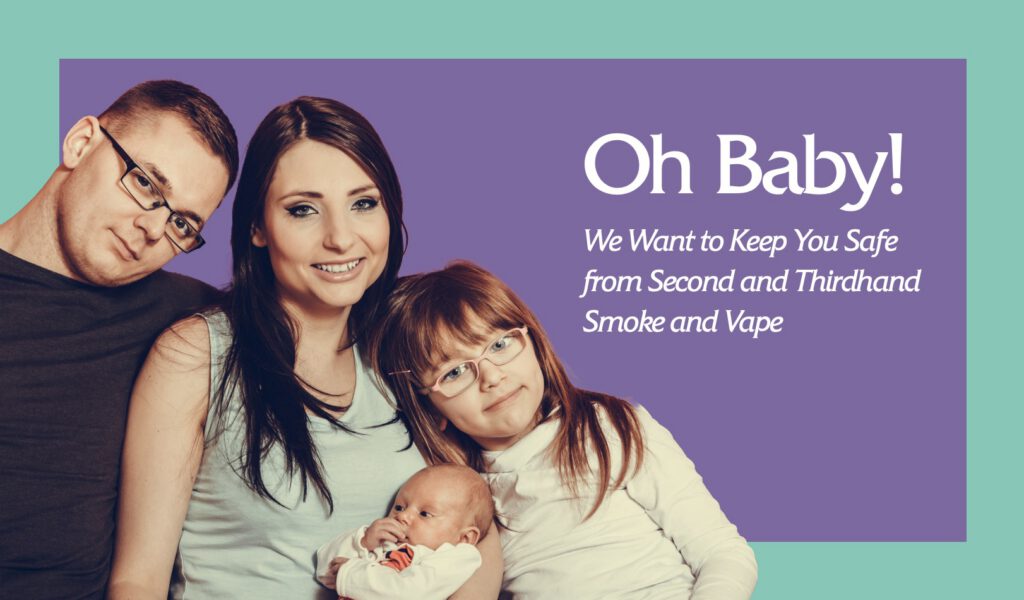 Oh Baby!

We Want to Keep You Safe from Second and Thirdhand Smoke and Vape